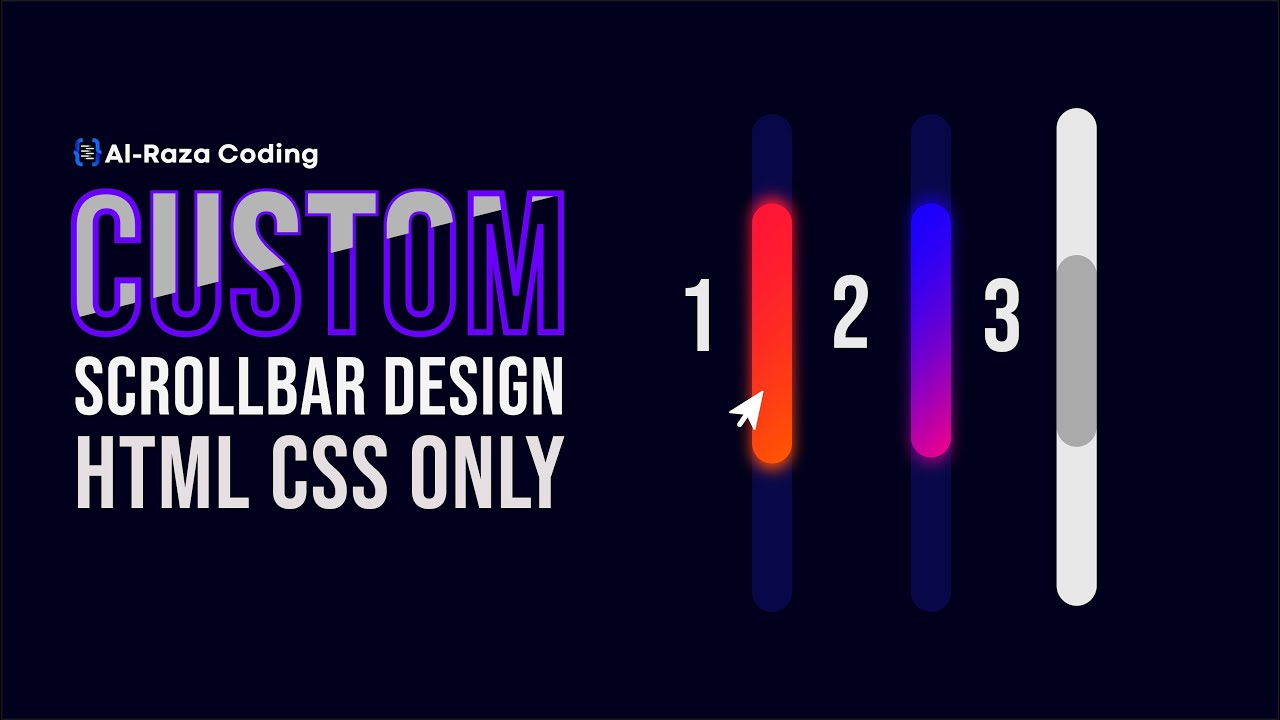 Al-Raza Coding

CUSTOM
SCROLLBAR DESIGN
HTML CSS ONLY

1
2
3